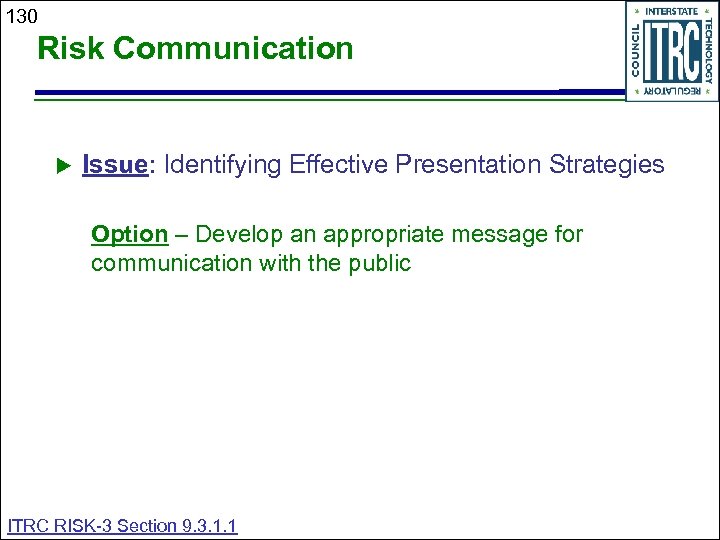 130

Risk Communication

INTERSTATE TECHNOLOGY REGULATORY COUNCIL ITRC

Issue: Identifying Effective Presentation Strategies

Option – Develop an appropriate message for communication with the public

ITRC RISK-3 Section 9.3.1.1